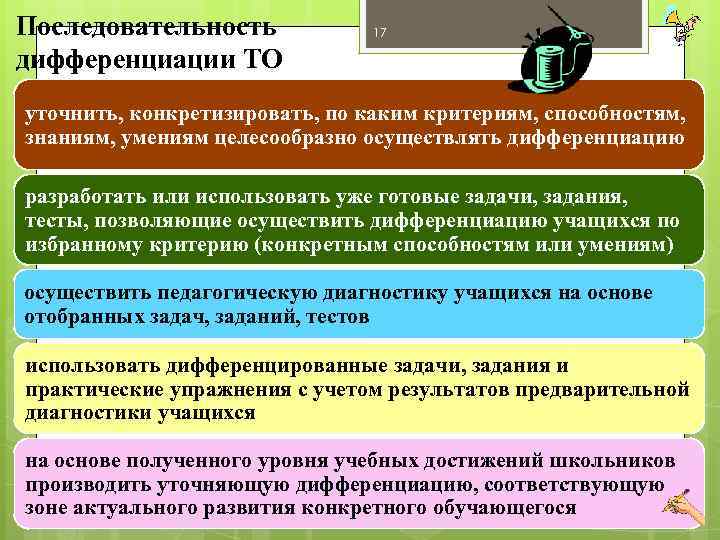 Последовательность дифференциации ТО

17

уточнить, конкретизировать, по каким критериям, способностям, знаниям, умениям целесообразно осуществлять дифференциацию

разработать или использовать уже готовые задачи, задания, тесты, позволяющие осуществить дифференциацию учащихся по избранному критерию (конкретным способностям или умениям)

осуществить педагогическую диагностику учащихся на основе отобранных задач, заданий, тестов

использовать дифференцированные задачи, задания и практические упражнения с учетом результатов предварительной диагностики учащихся

на основе полученного уровня учебных достижений школьников производить уточняющую дифференциацию, соответствующую зоне актуального развития конкретного обучающегося